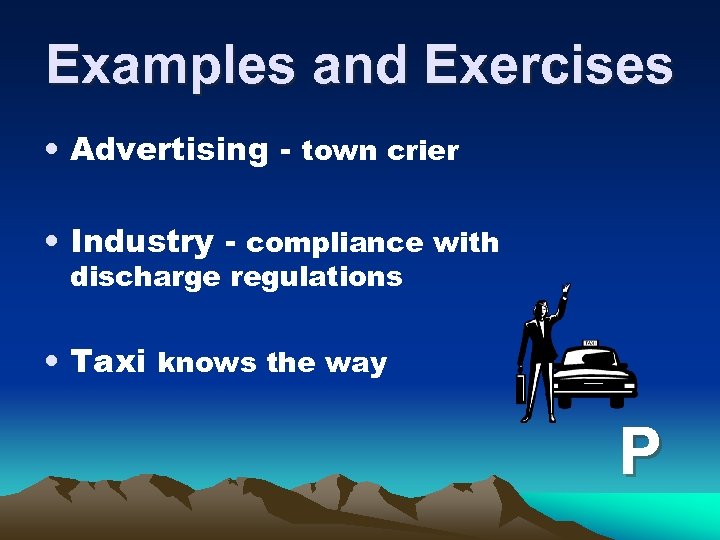 Examples and Exercises

• Advertising - town crier

• Industry - compliance with discharge regulations

• Taxi knows the way

TAXI

P